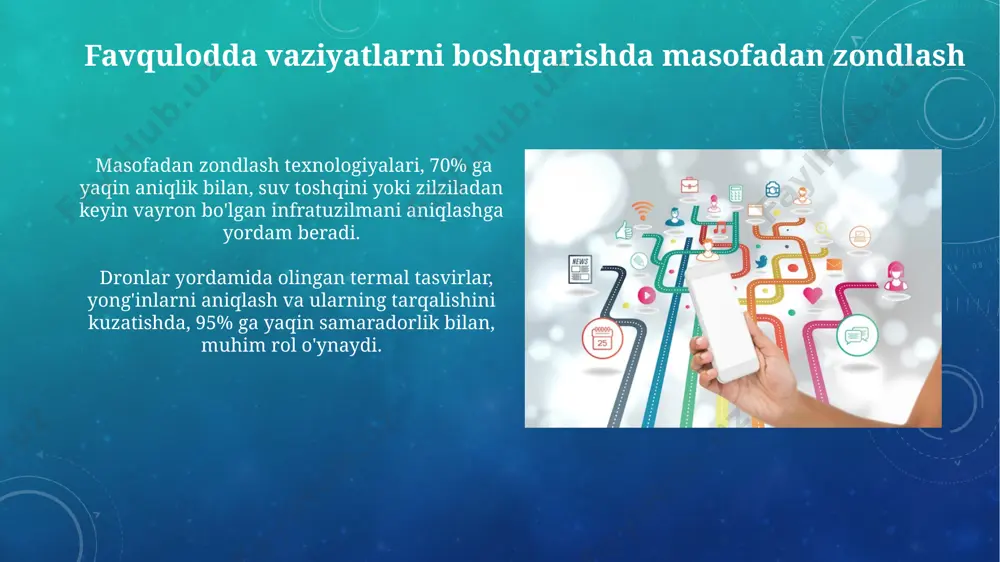 Favqulodda vaziyatlarni boshqarishda masofadan zondlash

Masofadan zondlash texnologiyalari, 70% ga yaqin aniqlik bilan, suv toshqini yoki zilziladan keyin vayron bo'lgan infratuzilmani aniqlashga yordam beradi.

Dronlar yordamida olingan termal tasvirlar, yong'inlarni aniqlash va ularning tarqalishini kuzatishda, 95% ga yaqin samaradorlik bilan, muhim rol o'ynaydi.

NEWS

25